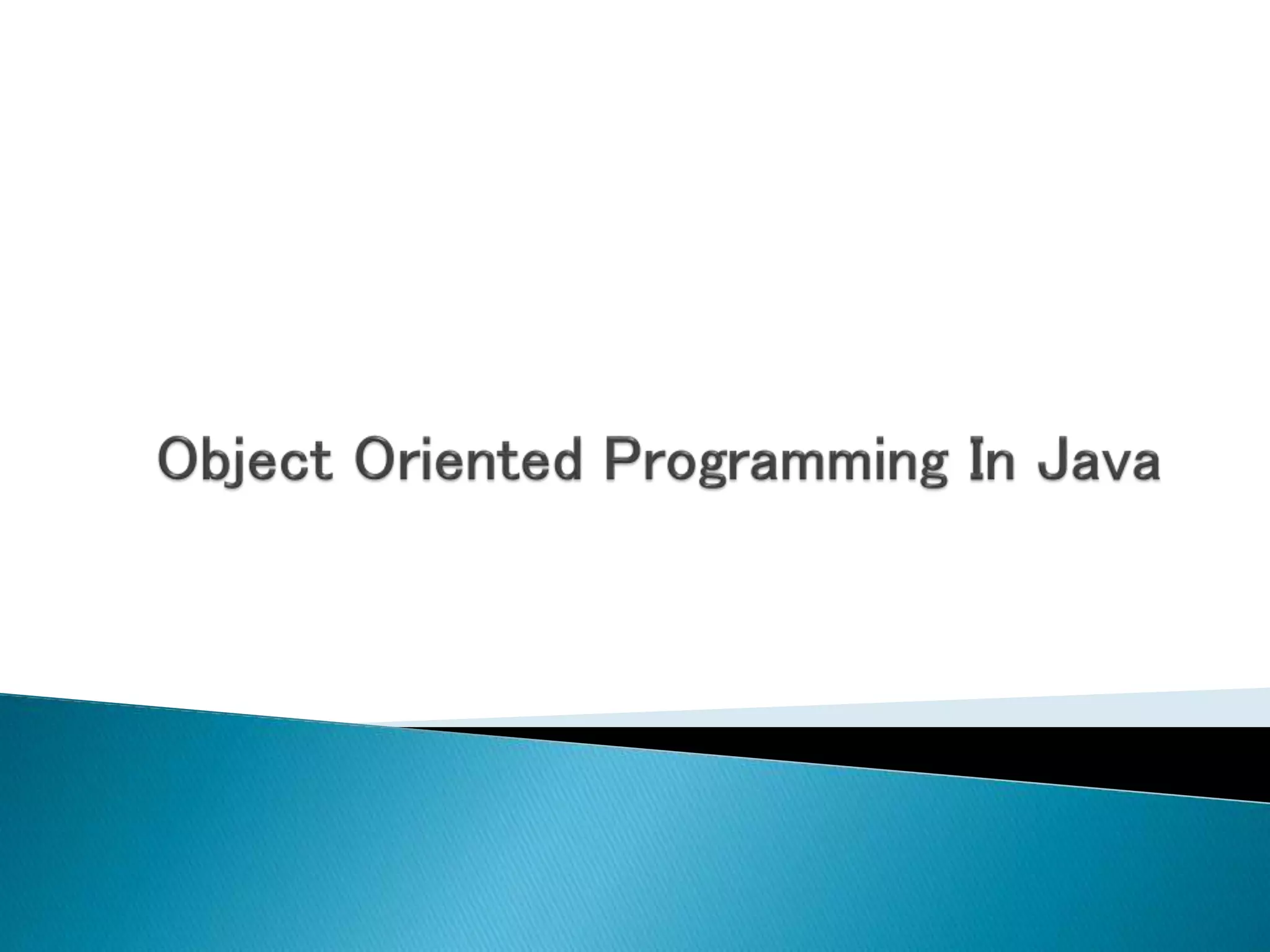 Object Oriented Programming In Java